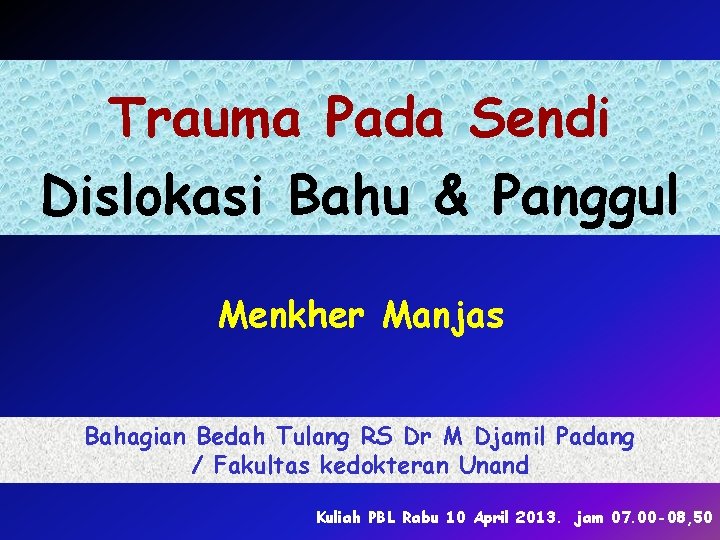 Trauma Pada Sendi
Dislokasi Bahu & Panggul

Menkher Manjas

Bahagian Bedah Tulang RS Dr M Djamil Padang / Fakultas kedokteran Unand

Kuliah PBL Rabu 10 April 2013. jam 07.00-08,50